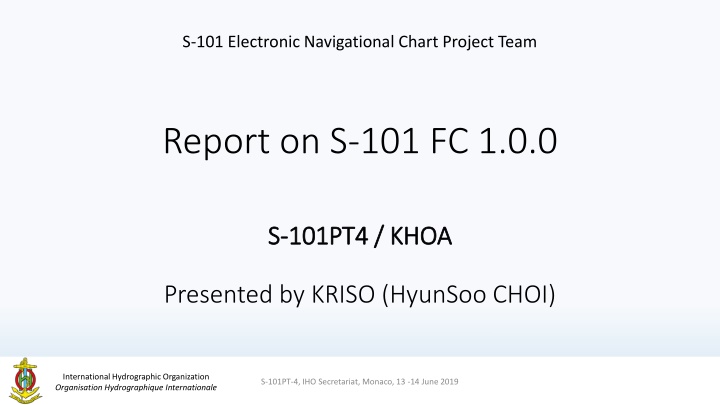 S-101 Electronic Navigational Chart Project Team

Report on S-101 FC 1.0.0

S-101PT4 / KHOA

Presented by KRISO (HyunSoo CHOI)

International Hydrographic Organization
Organisation Hydrographique Internationale

S-101PT-4, IHO Secretariat, Monaco, 13 -14 June 2019